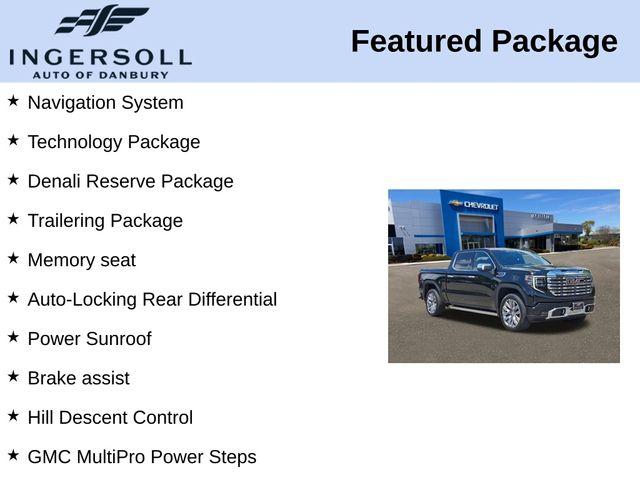 INGERSOLL
AUTO OF DANBURY

Featured Package

★ Navigation System

★ Technology Package

★ Denali Reserve Package

★ Trailering Package

★ Memory seat

★ Auto-Locking Rear Differential

★ Power Sunroof

★ Brake assist

★ Hill Descent Control

★ GMC MultiPro Power Steps

CHEVROLET